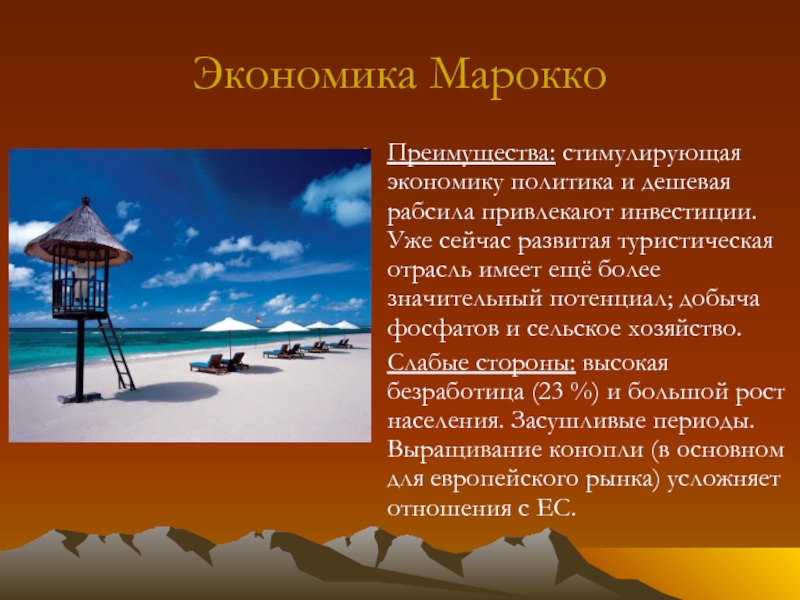 Экономика Марокко

Преимущества: стимулирующая экономику политика и дешевая рабсила привлекают инвестиции. Уже сейчас развитая туристическая отрасль имеет ещё более значительный потенциал; добыча фосфатов и сельское хозяйство.

Слабые стороны: высокая безработица (23 %) и большой рост населения. Засушливые периоды. Выращивание конопли (в основном для европейского рынка) усложняет отношения с ЕС.